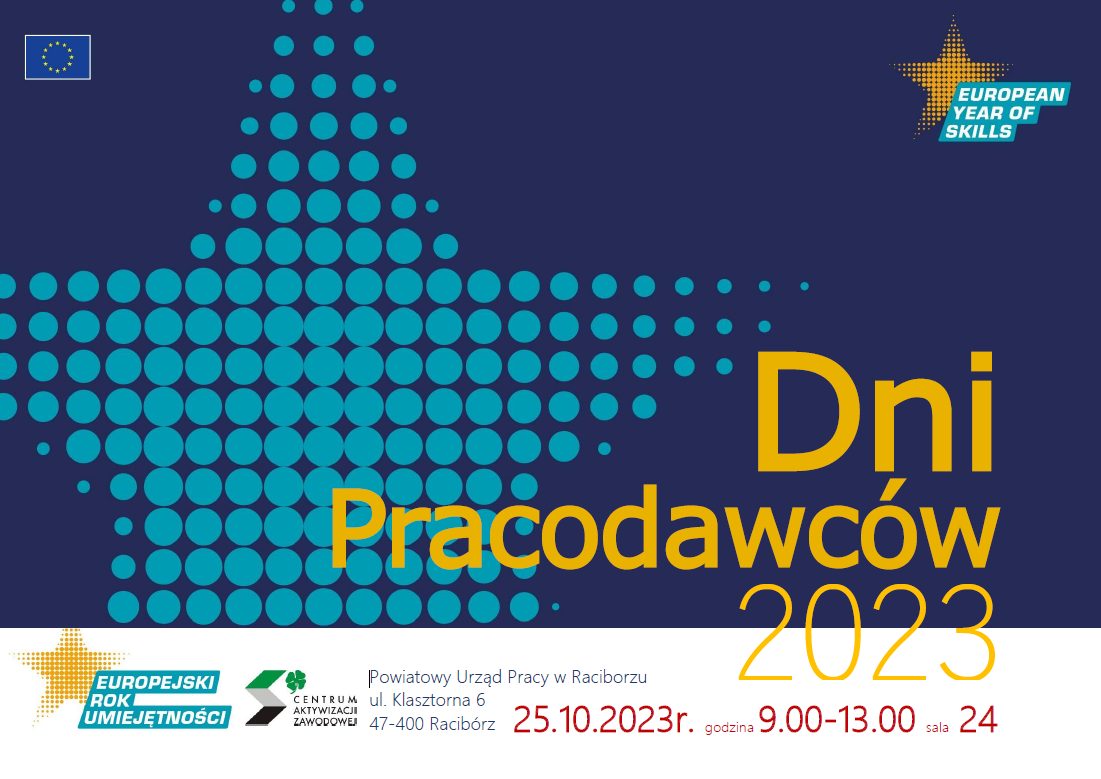 EUROPEAN YEAR OF SKILLS

Dni Pracodawców 2023

EUROPEJSKI ROK UMIEJĘTNOŚCI

CENTRUM AKTYWIZACJI ZAWODOWEJ

Powiatowy Urząd Pracy w Raciborzu
ul. Klasztorna 6
47-400 Racibórz

25.10.2023r. godzina 9.00-13.00 sala 24